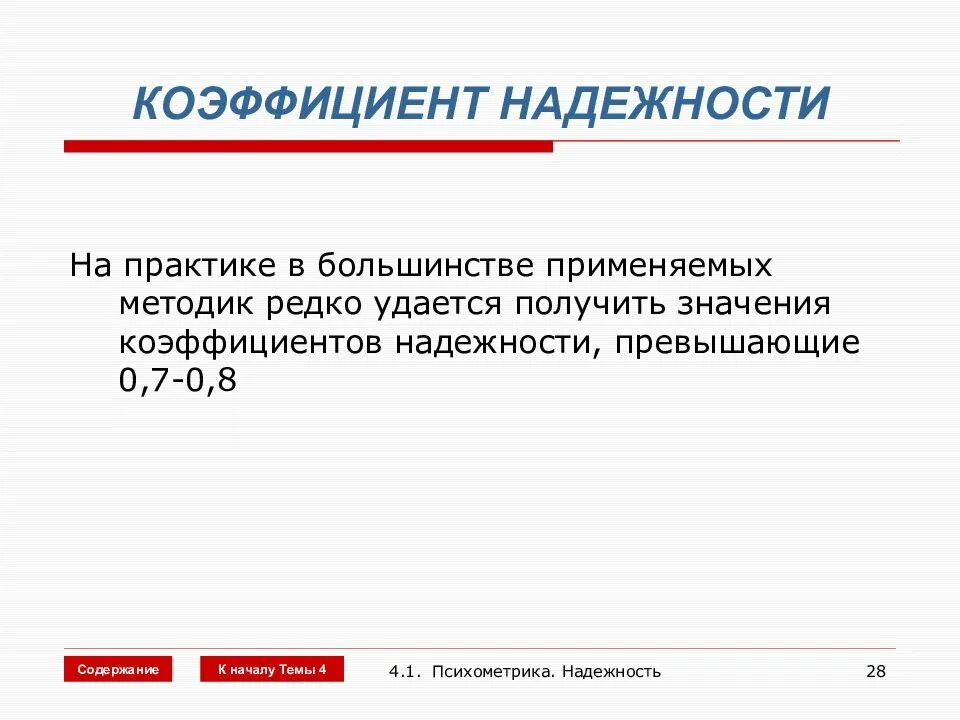 КОЭФФИЦИЕНТ НАДЕЖНОСТИ

На практике в большинстве применяемых методик редко удается получить значения коэффициентов надежности, превышающие 0,7-0,8

Содержание

К началу Темы 4

4.1. Психометрика. Надежность

28